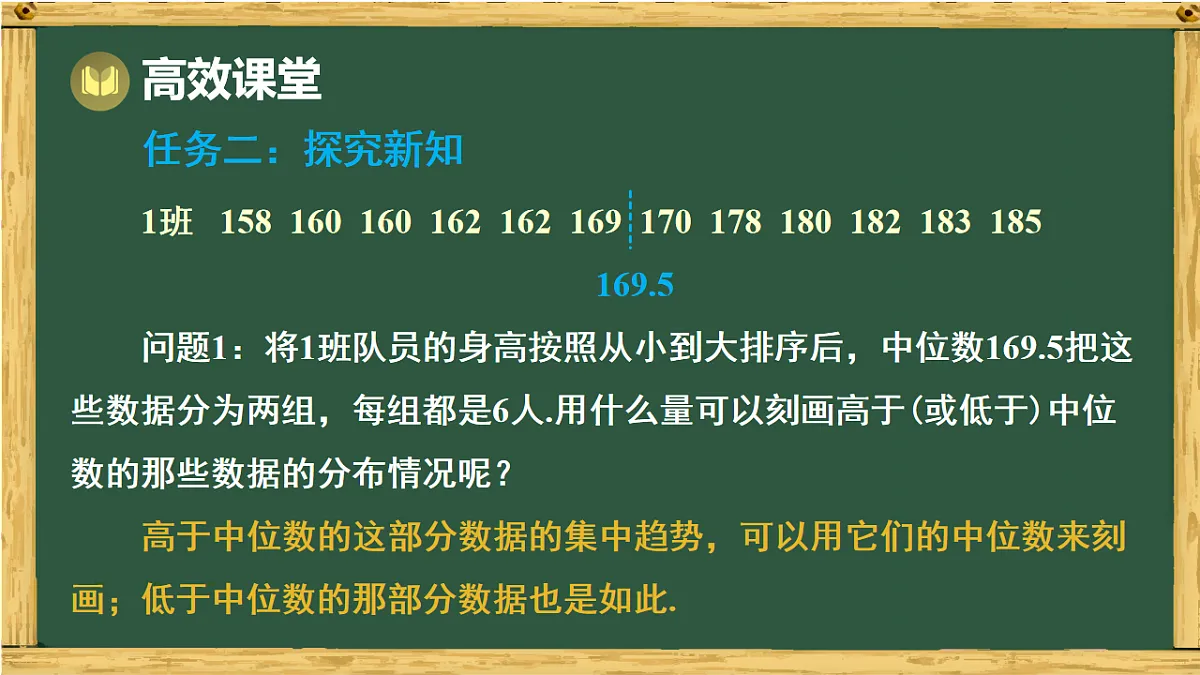 高效课堂

任务二：探究新知

1班 158 160 160 162 162 169 170 178 180 182 183 185

169.5

问题1：将1班队员的身高按照从小到大排序后，中位数169.5把这些数据分为两组，每组都是6人.用什么量可以刻画高于(或低于)中位数的那些数据的分布情况呢？

高于中位数的这部分数据的集中趋势，可以用它们的中位数来刻画；低于中位数的那部分数据也是如此.